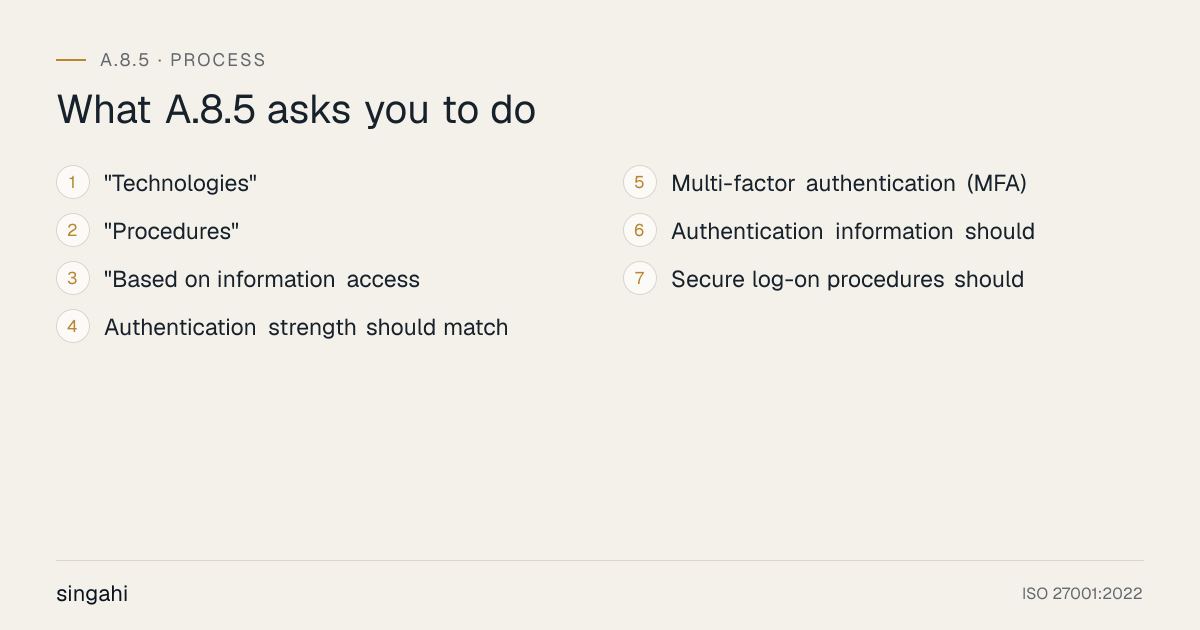 A.8.5 · PROCESS

What A.8.5 asks you to do

1 "Technologies"

2 "Procedures"

3 "Based on information access

4 Authentication strength should match

5 Multi-factor authentication (MFA)

6 Authentication information should

7 Secure log-on procedures should

singahi

ISO 27001:2022